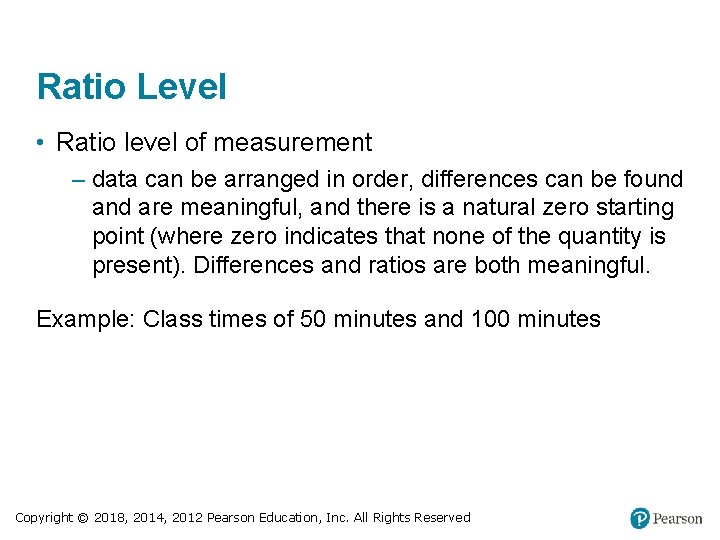 Ratio Level

• Ratio level of measurement

– data can be arranged in order, differences can be found and are meaningful, and there is a natural zero starting point (where zero indicates that none of the quantity is present). Differences and ratios are both meaningful.

Example: Class times of 50 minutes and 100 minutes

Copyright © 2018, 2014, 2012 Pearson Education, Inc. All Rights Reserved

Pearson